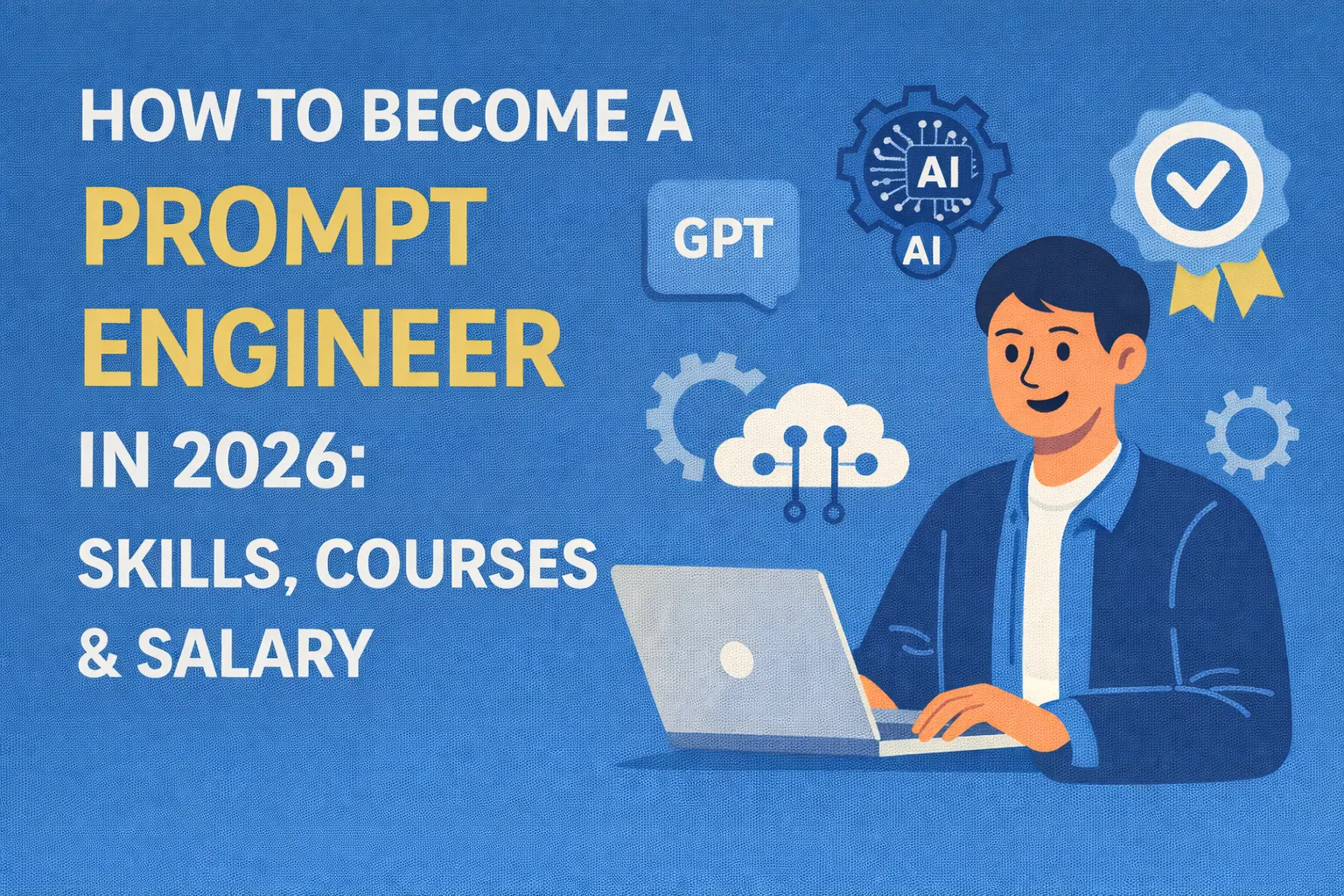 HOW TO BECOME A
PROMPT
ENGINEER
IN 2026:
SKILLS, COURSES
& SALARY

GPT

AI

AI